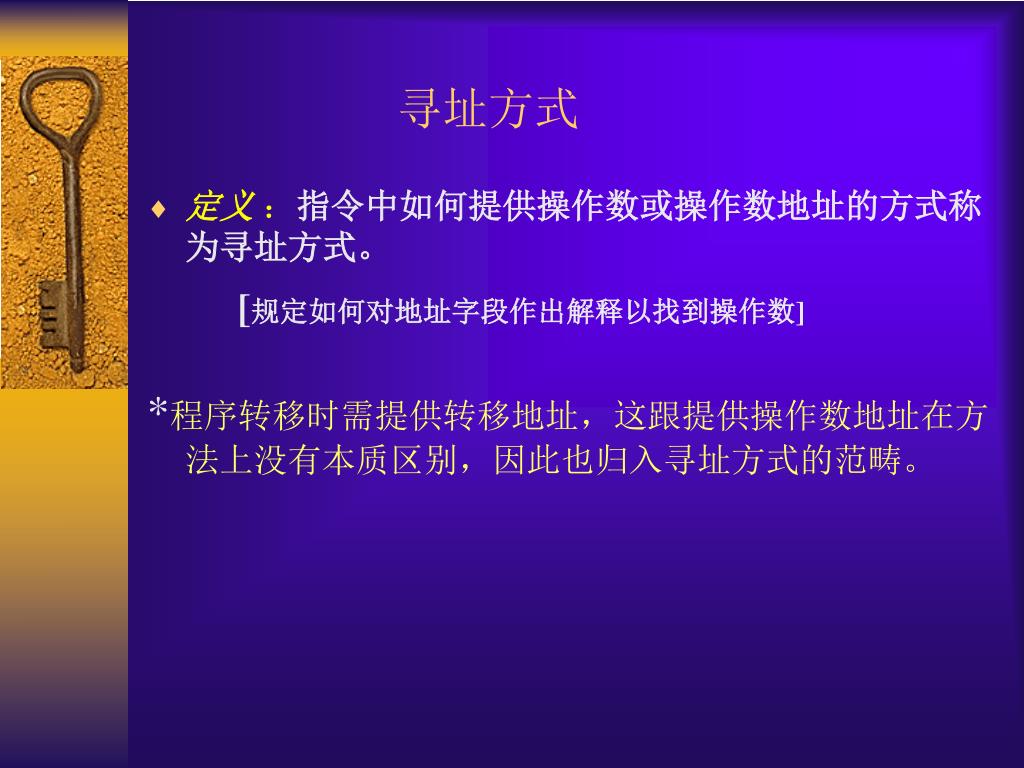 寻址方式

♦ 定义：指令中如何提供操作数或操作数地址的方式称为寻址方式。

[规定如何对地址字段作出解释以找到操作数]

*程序转移时需提供转移地址，这跟提供操作数地址在方法上没有本质区别，因此也归入寻址方式的范畴。